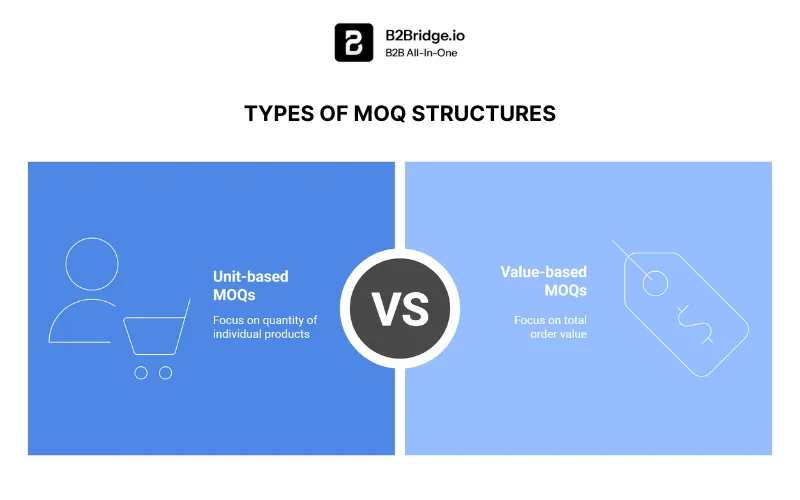 B2Bridge.io
B2B All-In-One

TYPES OF MOQ STRUCTURES

Unit-based MOQs

Focus on quantity of individual products

VS

Value-based MOQs

Focus on total order value